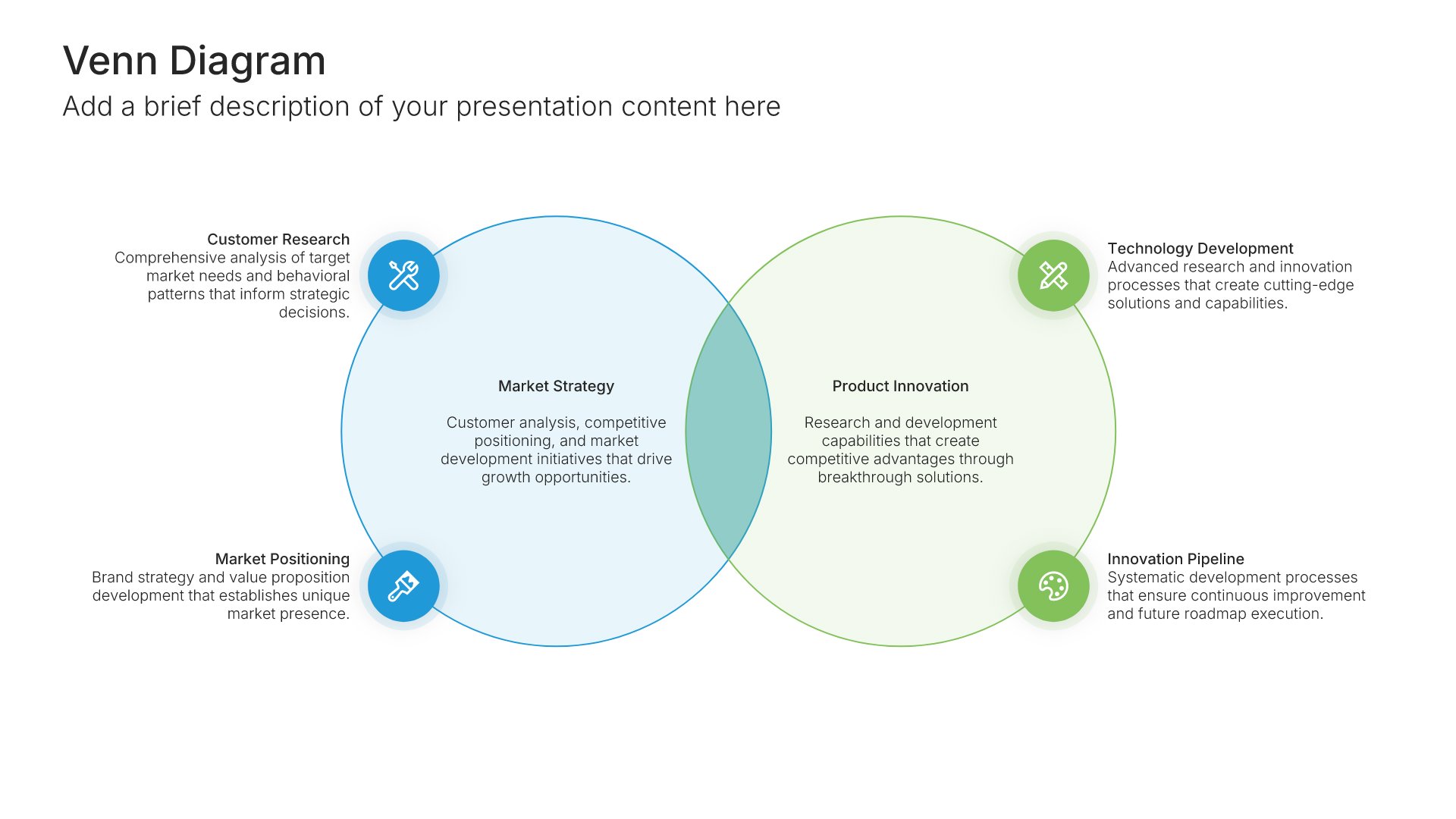 Venn Diagram

Add a brief description of your presentation content here

Customer Research

Comprehensive analysis of target market needs and behavioral patterns that inform strategic decisions.

Market Positioning

Brand strategy and value proposition development that establishes unique market presence.

Market Strategy

Customer analysis, competitive positioning, and market development initiatives that drive growth opportunities.

Product Innovation

Research and development capabilities that create competitive advantages through breakthrough solutions.

Technology Development

Advanced research and innovation processes that create cutting-edge solutions and capabilities.

Innovation Pipeline

Systematic development processes that ensure continuous improvement and future roadmap execution.